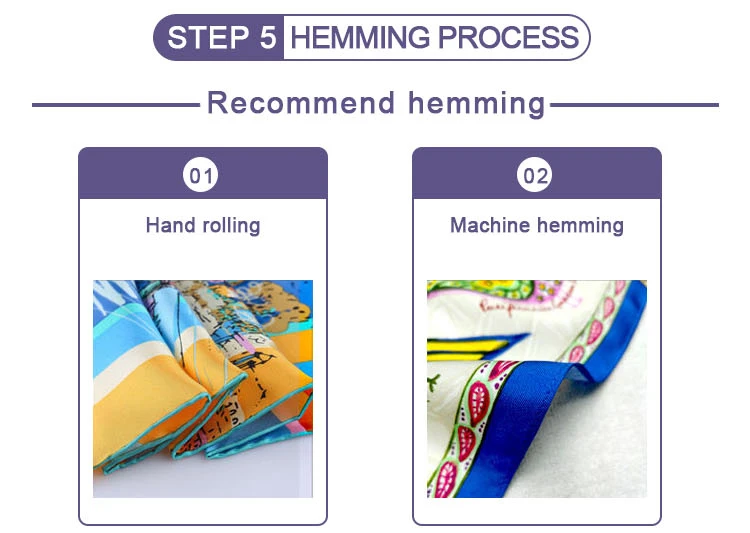 STEP 5 HEMMING PROCESS

Recommend hemming

01

Hand rolling

02

Machine hemming